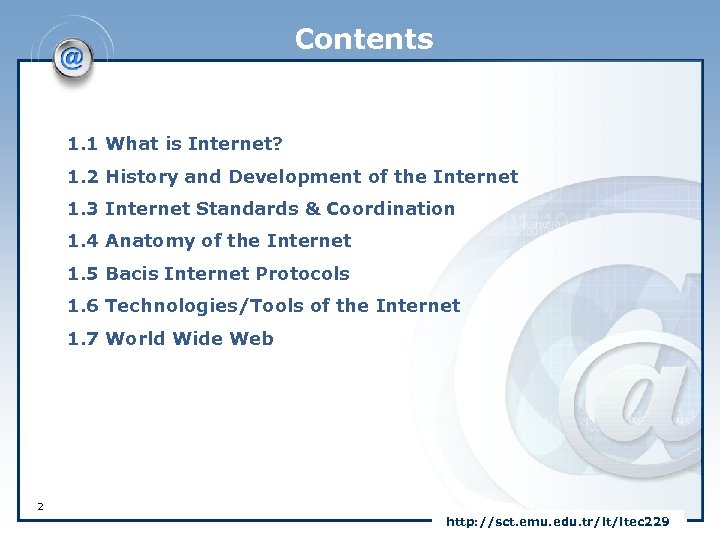 Contents

1.1 What is Internet?

1.2 History and Development of the Internet

1.3 Internet Standards & Coordination

1.4 Anatomy of the Internet

1.5 Bacis Internet Protocols

1.6 Technologies/Tools of the Internet

1.7 World Wide Web

2

http://sct.emu.edu.tr/it/itec229